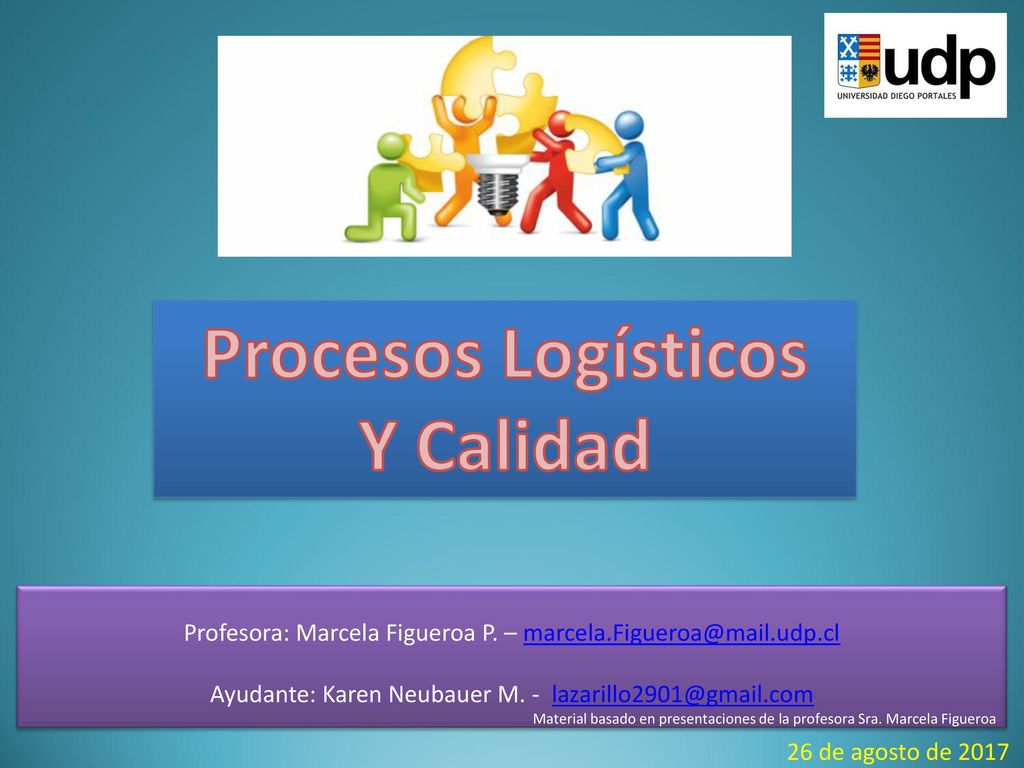 udp
UNIVERSIDAD DIEGO PORTALES

Procesos Logísticos
Y Calidad

Profesora: Marcela Figueroa P. – marcela.Figueroa@mail.udp.cl

Ayudante: Karen Neubauer M. - lazarillo2901@gmail.com

Material basado en presentaciones de la profesora Sra. Marcela Figueroa

26 de agosto de 2017